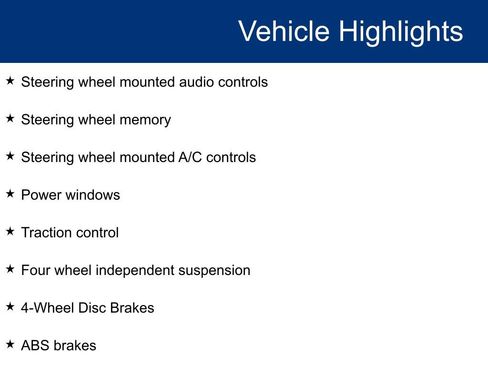 Vehicle Highlights

★ Steering wheel mounted audio controls

★ Steering wheel memory

★ Steering wheel mounted A/C controls

★ Power windows

★ Traction control

★ Four wheel independent suspension

★ 4-Wheel Disc Brakes

★ ABS brakes